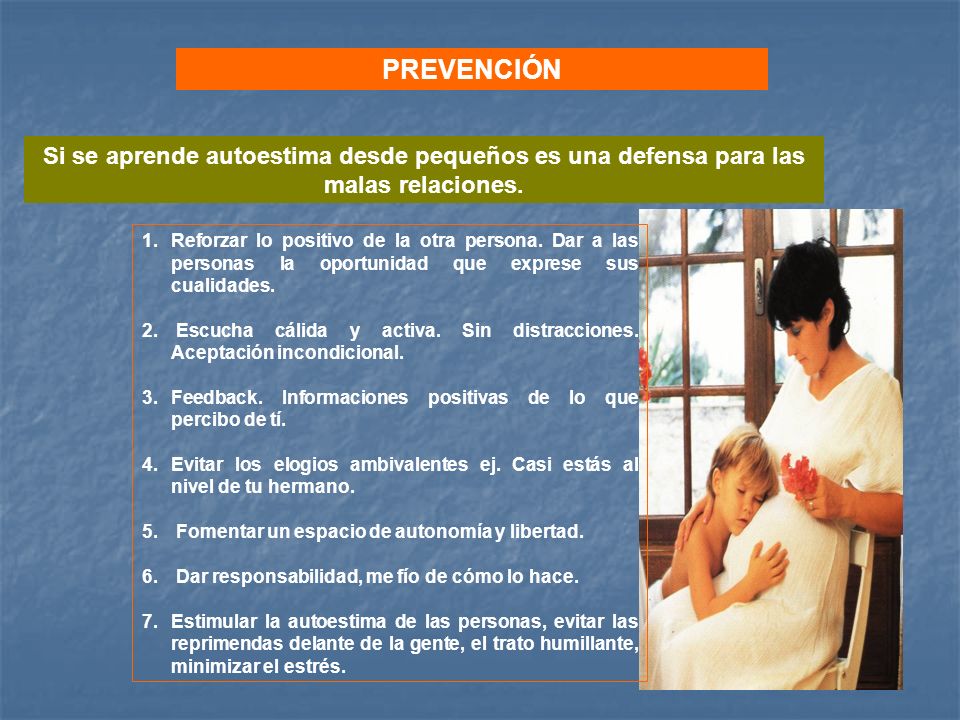 PREVENCIÓN

Si se aprende autoestima desde pequeños es una defensa para las malas relaciones.

1. Reforzar lo positivo de la otra persona. Dar a las personas la oportunidad que exprese sus cualidades.

2. Escucha cálida y activa. Sin distracciones. Aceptación incondicional.

3. Feedback. Informaciones positivas de lo que percibo de tí.

4. Evitar los elogios ambivalentes ej. Casi estás al nivel de tu hermano.

5. Fomentar un espacio de autonomía y libertad.

6. Dar responsabilidad, me fío de cómo lo hace.

7. Estimular la autoestima de las personas, evitar las reprimendas delante de la gente, el trato humillante, minimizar el estrés.